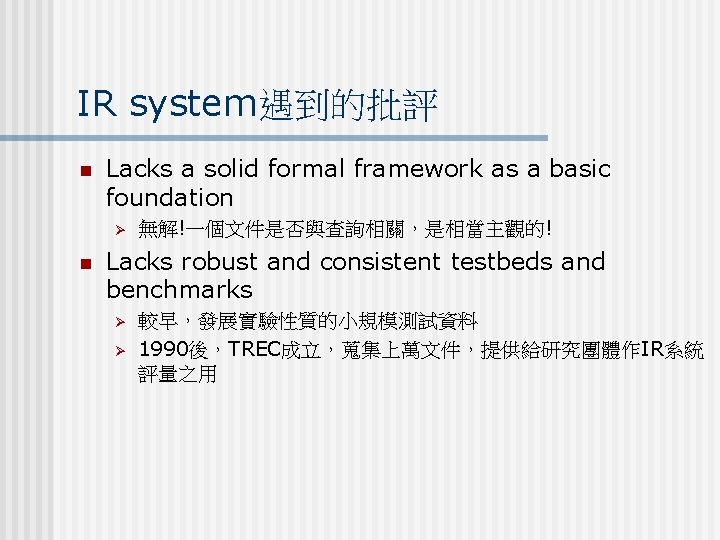 IR system遇到的批評

Lacks a solid formal framework as a basic foundation

無解!一個文件是否與查詢相關，是相當主觀的!

Lacks robust and consistent testbeds and benchmarks

較早，發展實驗性質的小規模測試資料

1990後，TREC成立，蒐集上萬文件，提供給研究團體作IR系統評量之用